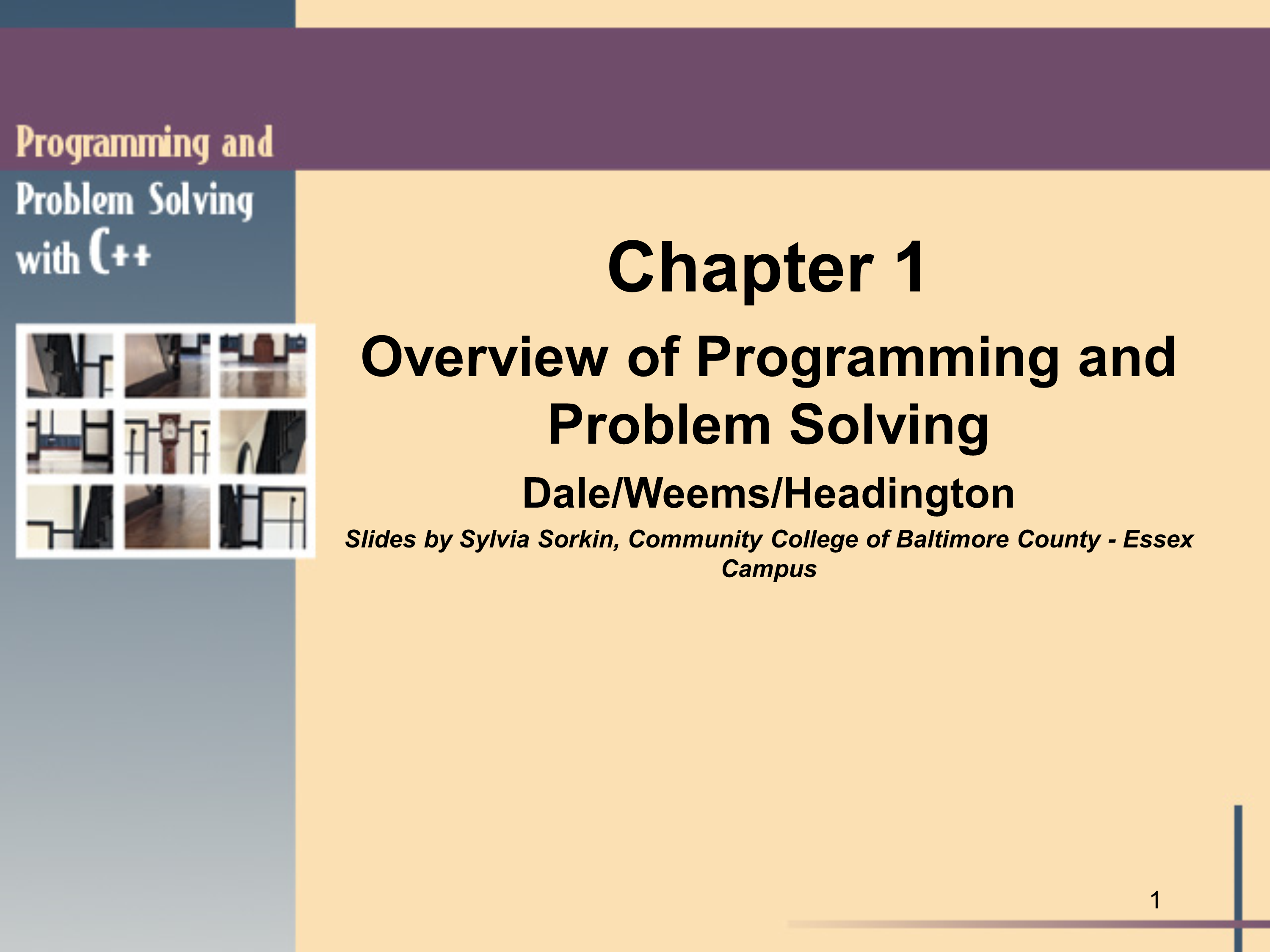 Programming and Problem Solving with C++

Chapter 1

Overview of Programming and Problem Solving

Dale/Weems/Headington

Slides by Sylvia Sorkin, Community College of Baltimore County - Essex Campus

1